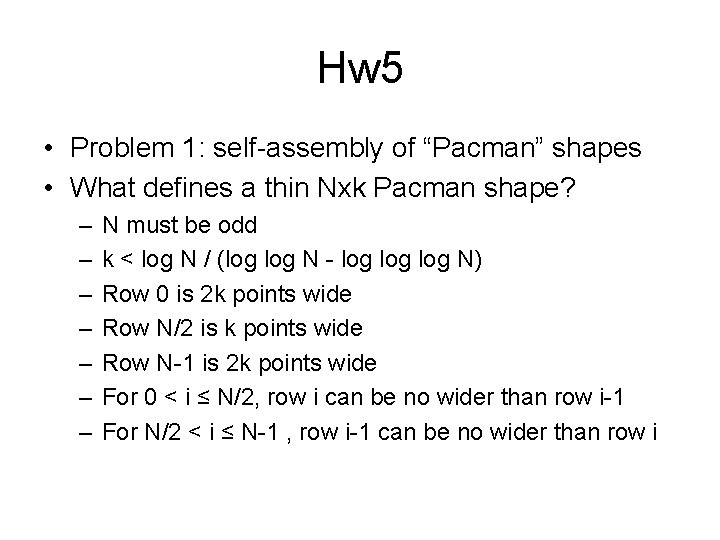 Hw5

• Problem 1: self-assembly of “Pacman” shapes
• What defines a thin Nxk Pacman shape?
– N must be odd
– k < log N / (log log N - log log log N)
– Row 0 is 2k points wide
– Row N/2 is k points wide
– Row N-1 is 2k points wide
– For 0 < i ≤ N/2, row i can be no wider than row i-1
– For N/2 < i ≤ N-1 , row i-1 can be no wider than row i